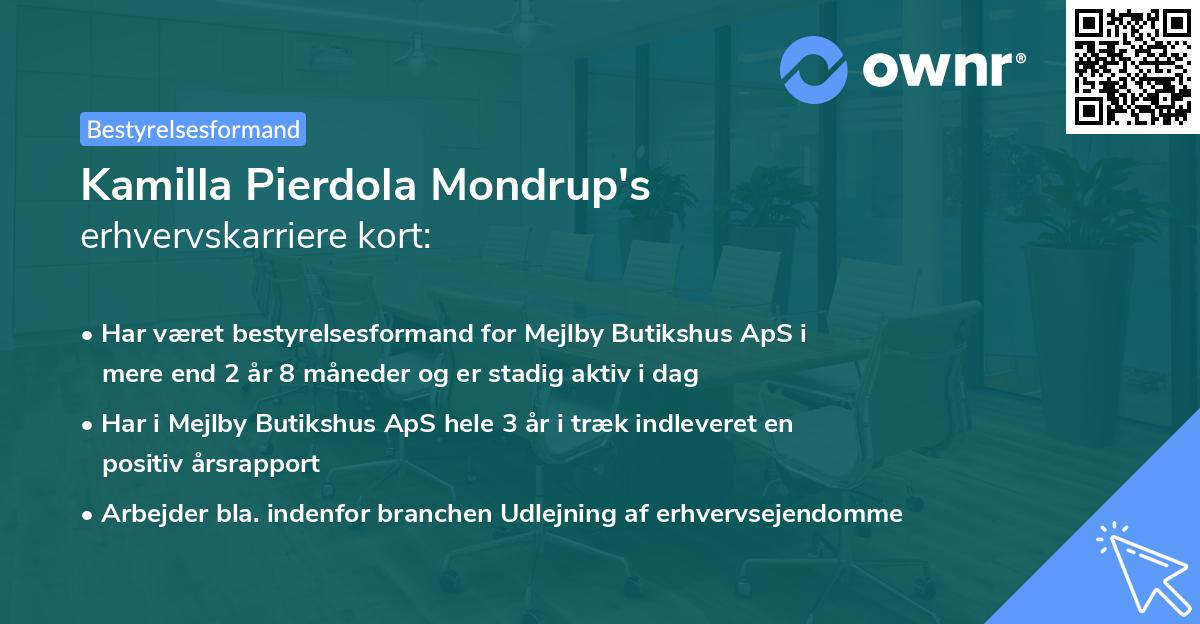 ownr®

Bestyrelsesformand

Kamilla Pierdola Mondrup's erhvervskarriere kort:

• Har været bestyrelsesformand for Mejlby Butikshus ApS i mere end 2 år 8 måneder og er stadig aktiv i dag

• Har i Mejlby Butikshus ApS hele 3 år i træk indleveret en positiv årsrapport

• Arbejder bla. indenfor branchen Udlejning af erhvervsejendomme